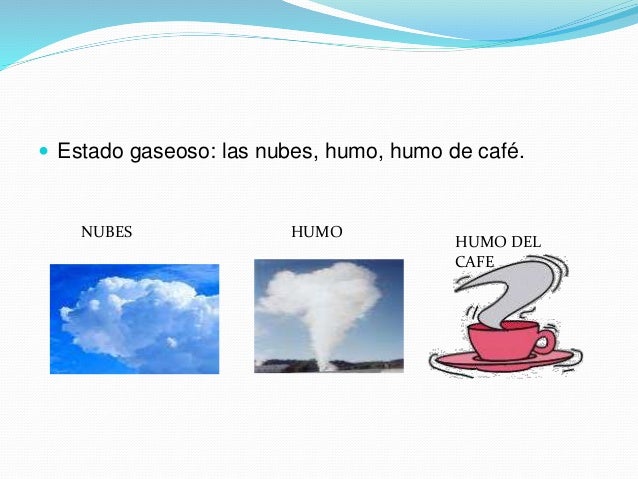 Estado gaseoso: las nubes, humo, humo de café.

NUBES

HUMO

HUMO DEL CAFE